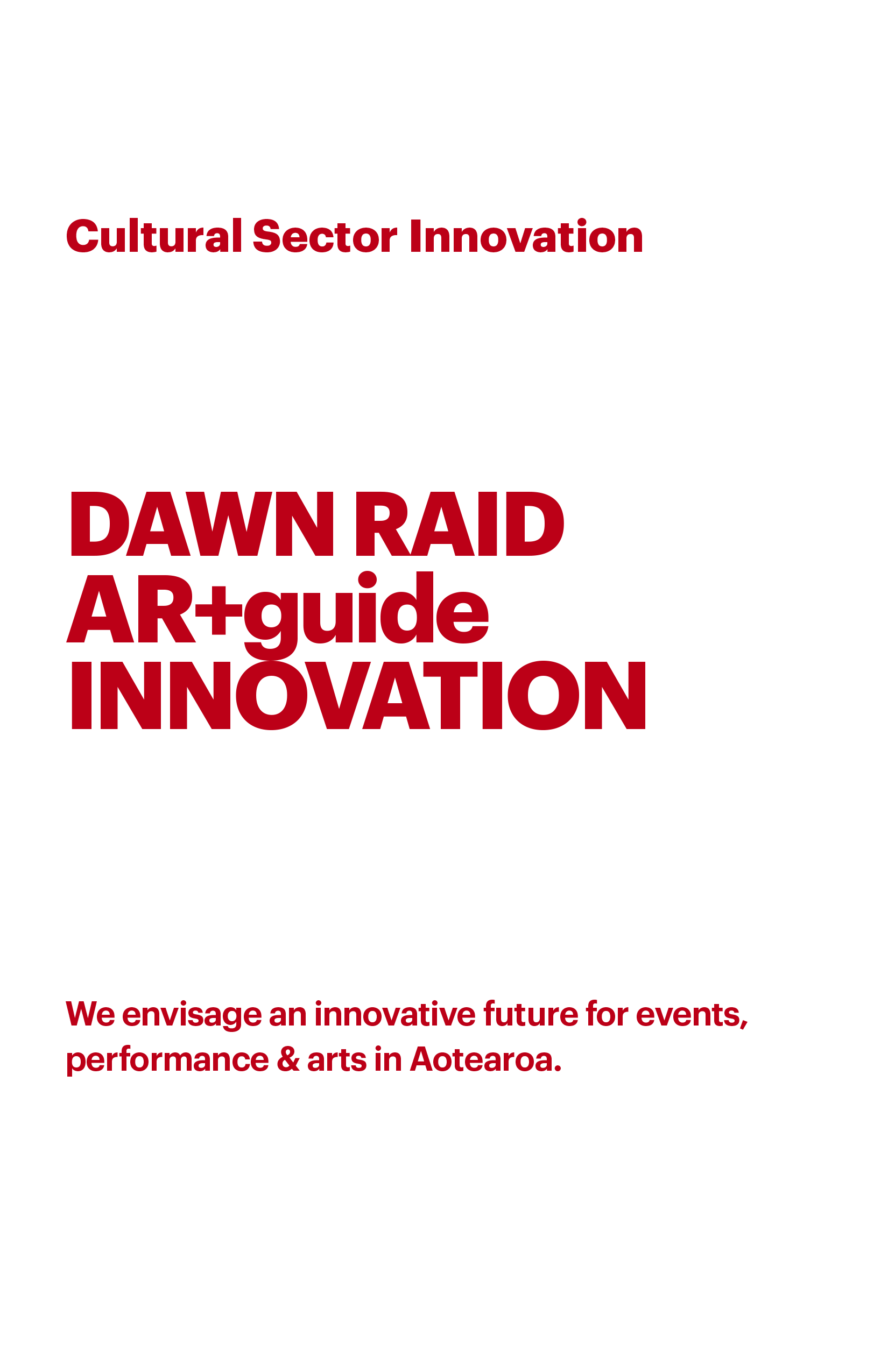 Cultural Sector Innovation

DAWN RAID
AR+guide
INNOVATION

We envisage an innovative future for events, performance & arts in Aotearoa.